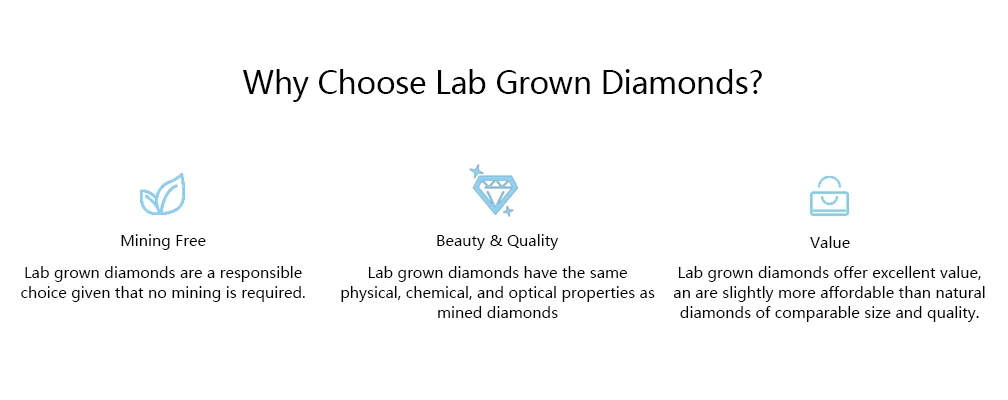 Why Choose Lab Grown Diamonds?

Mining Free

Lab grown diamonds are a responsible choice given that no mining is required.

Beauty & Quality

Lab grown diamonds have the same physical, chemical, and optical properties as mined diamonds

Value

Lab grown diamonds offer excellent value, an are slightly more affordable than natural diamonds of comparable size and quality.